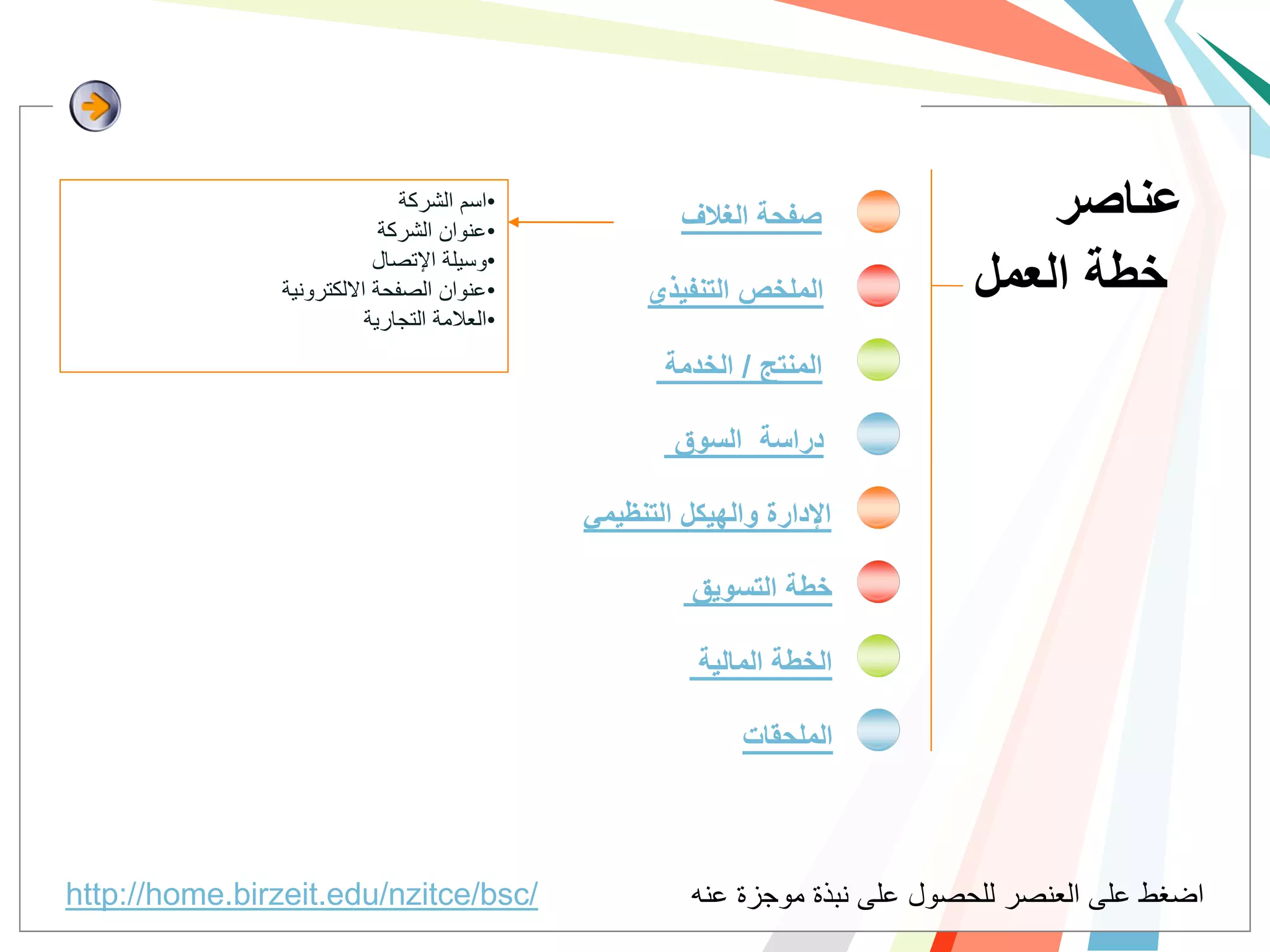 عناصر خطة العمل

صفحة الغلاف

الملخص التنفيذي

المنتج / الخدمة

دراسة السوق

الإدارة والهيكل التنظيمي

خطة التسويق

الخطة المالية

الملحقات

•اسم الشركة
•عنوان الشركة
•وسيلة الإتصال
•عنوان الصفحة الالكترونية
•العلامة التجارية

اضغط على العنصر للحصول على نبذة موجزة عنه

http://home.birzeit.edu/nzitce/bsc/